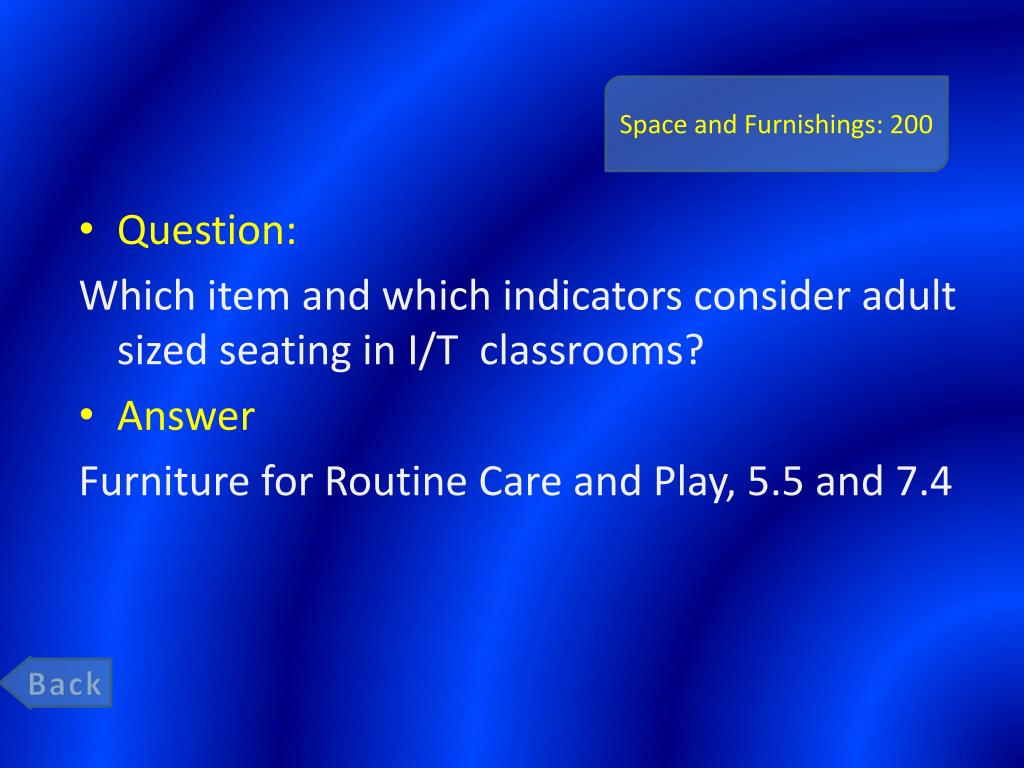 Space and Furnishings: 200

• Question:

Which item and which indicators consider adult sized seating in I/T  classrooms?

• Answer

Furniture for Routine Care and Play, 5.5 and 7.4

Back